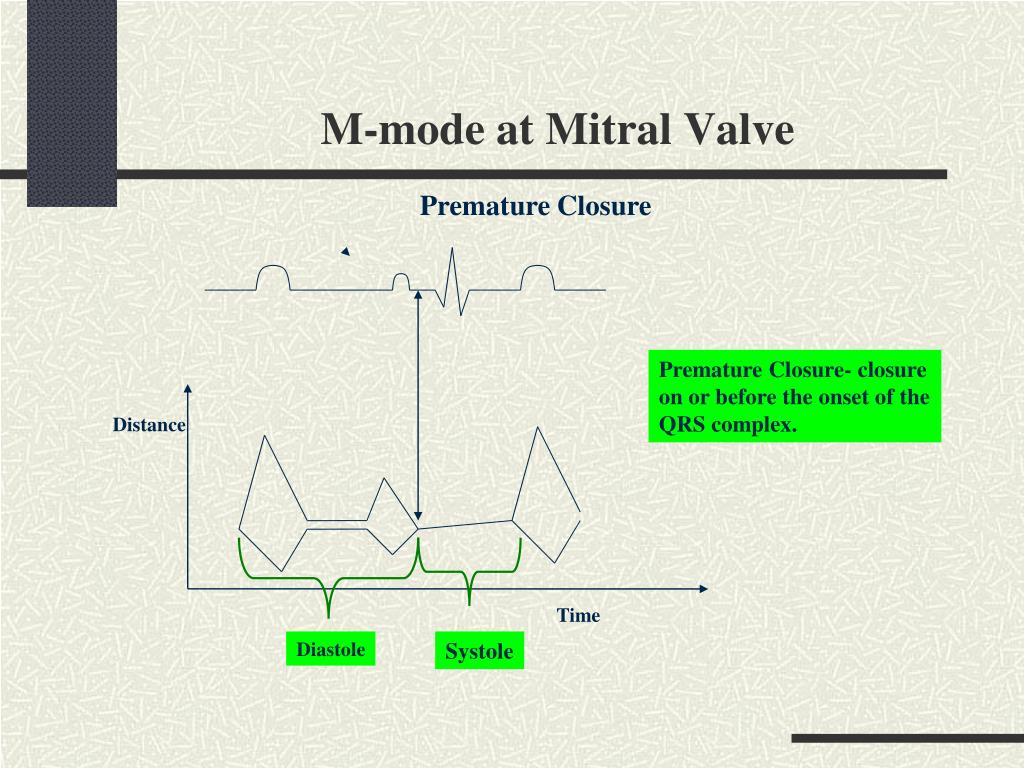 M-mode at Mitral Valve

Premature Closure

Premature Closure- closure on or before the onset of the QRS complex.

Distance

Time

Diastole

Systole